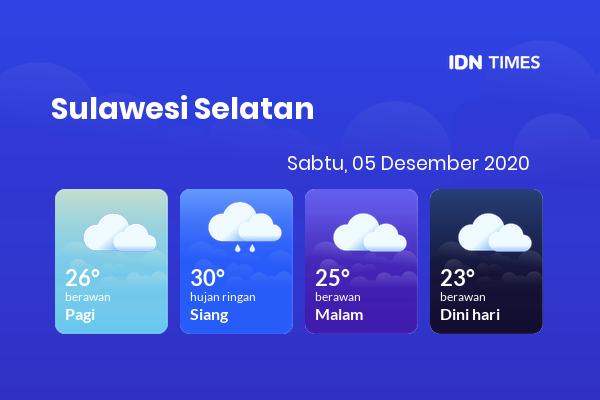 IDN TIMES

Sulawesi Selatan

Sabtu, 05 Desember 2020

26°
berawan
Pagi

30°
hujan ringan
Siang

25°
berawan
Malam

23°
berawan
Dini hari